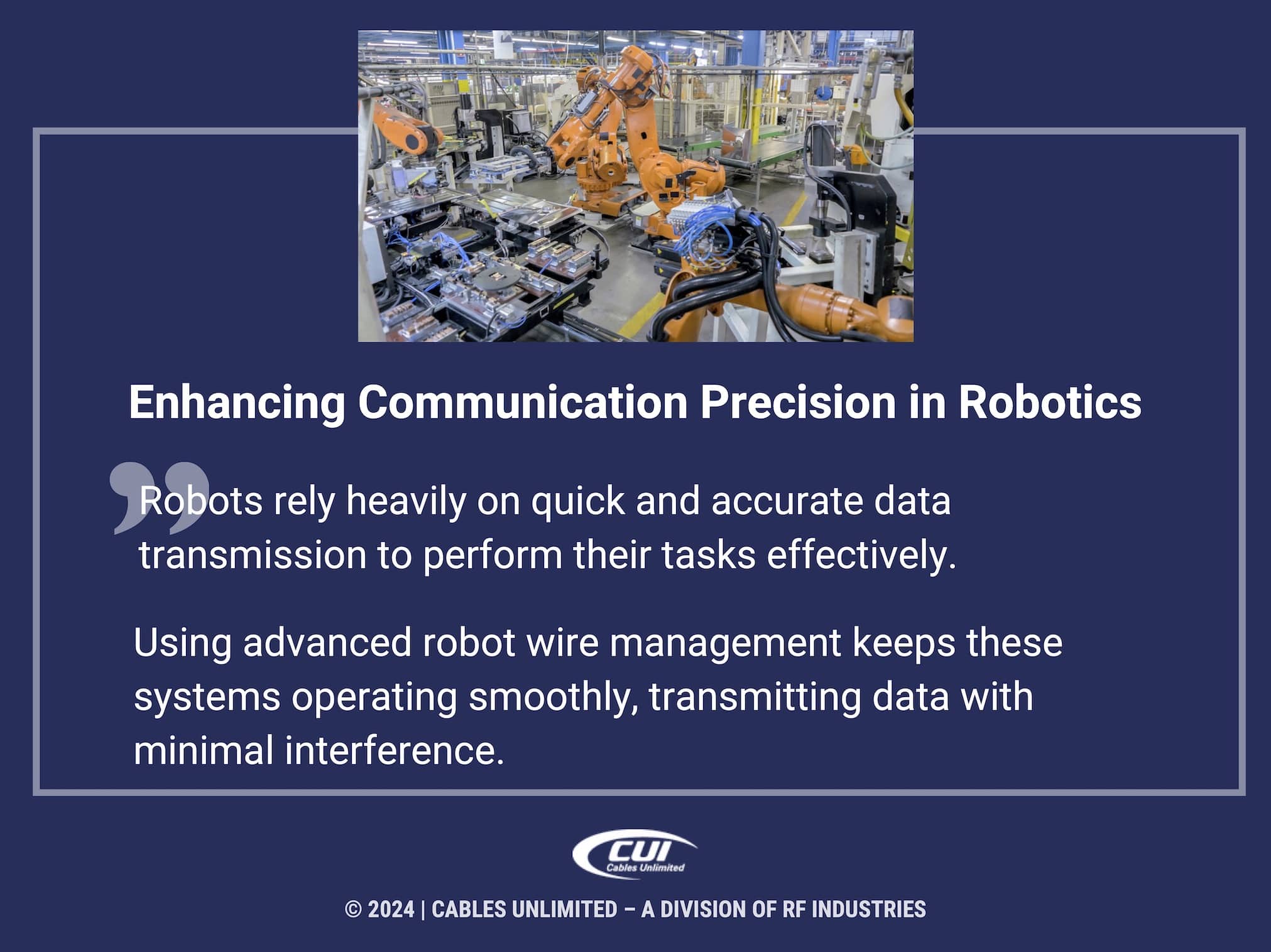 Enhancing Communication Precision in Robotics

Robots rely heavily on quick and accurate data transmission to perform their tasks effectively.

Using advanced robot wire management keeps these systems operating smoothly, transmitting data with minimal interference.

CUI
Cables Unlimited

© 2024 | CABLES UNLIMITED – A DIVISION OF RF INDUSTRIES